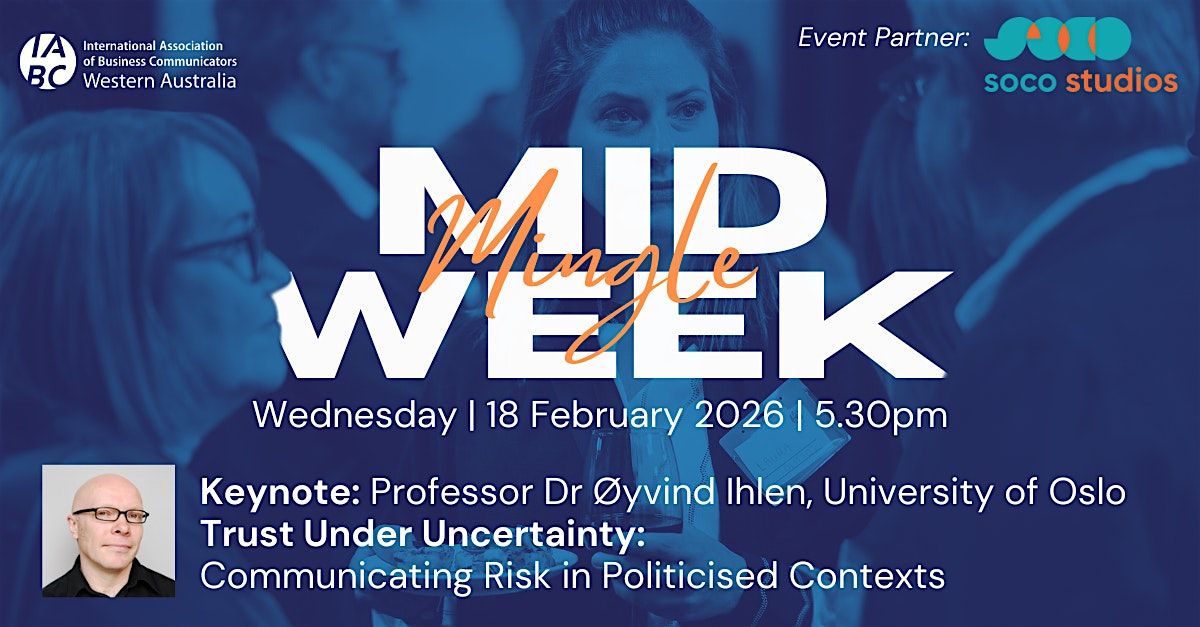 IABC International Association of Business Communicators Western Australia

Event Partner: soco studios

MID Mingle WEEK

Wednesday | 18 February 2026 | 5.30pm

Keynote: Professor Dr Øyvind Ihlen, University of Oslo
Trust Under Uncertainty:
Communicating Risk in Politicised Contexts